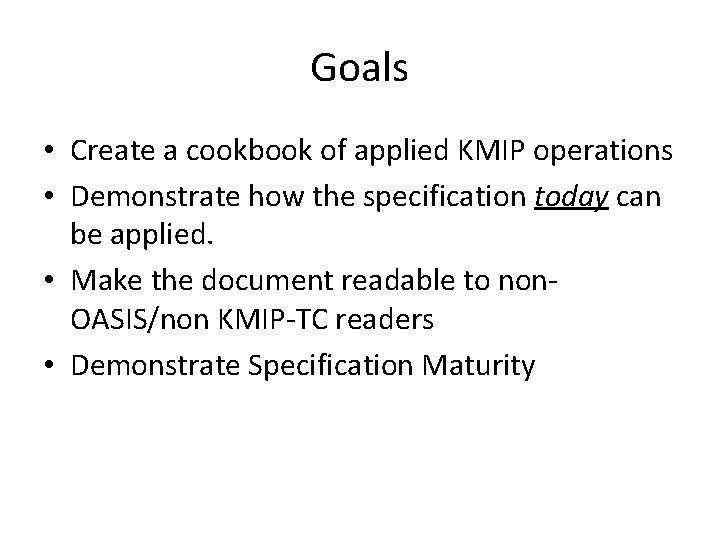 Goals

• Create a cookbook of applied KMIP operations
• Demonstrate how the specification today can be applied.
• Make the document readable to non-OASIS/non KMIP-TC readers
• Demonstrate Specification Maturity